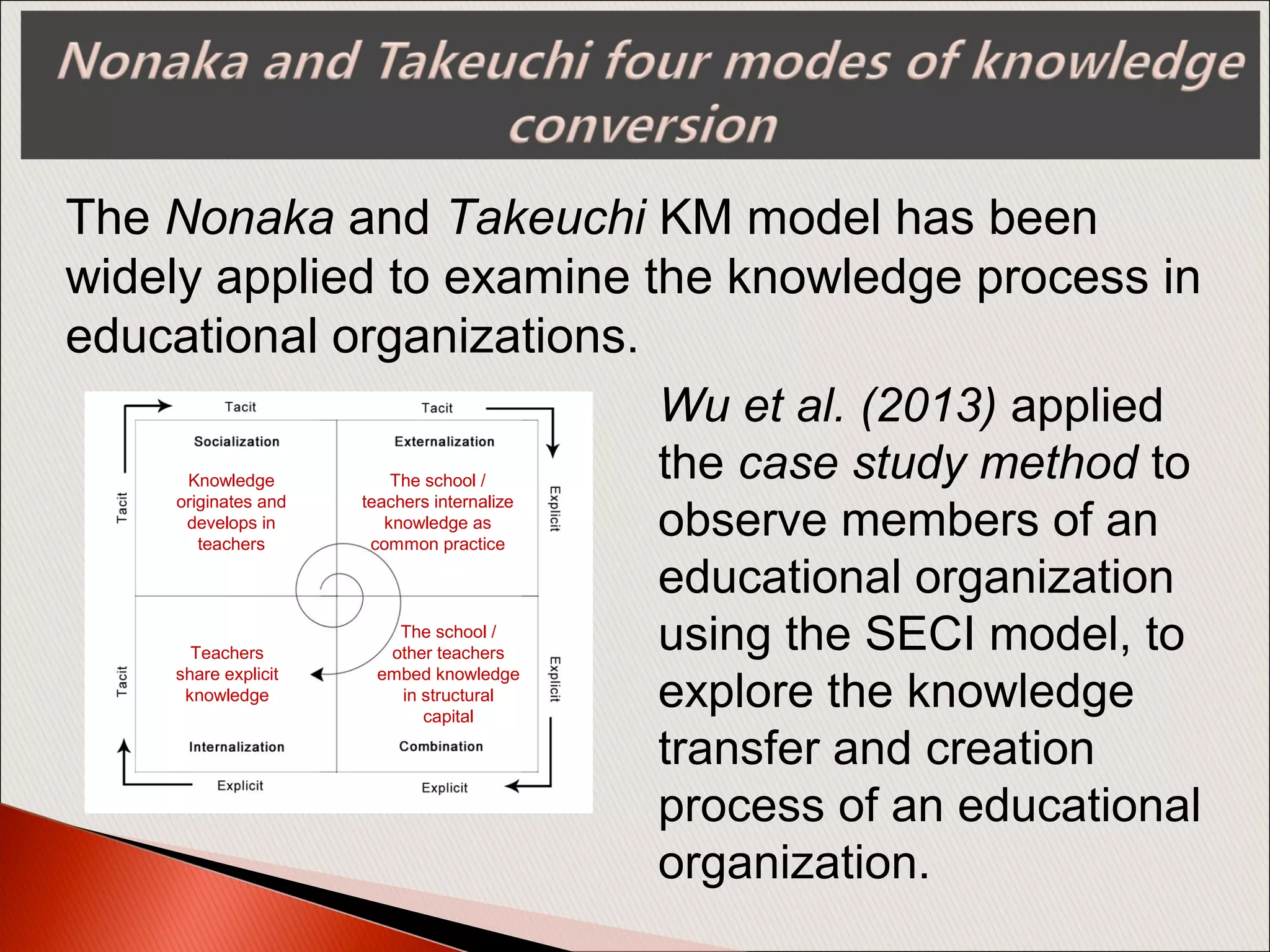 Nonaka and Takeuchi four modes of knowledge conversion

The Nonaka and Takeuchi KM model has been widely applied to examine the knowledge process in educational organizations.

Tacit

Tacit

Tacit

Socialization

Knowledge originates and develops in teachers

Externalization

The school / teachers internalize knowledge as common practice

Explicit

Tacit

Teachers share explicit knowledge

Internalization

The school / other teachers embed knowledge in structural capital

Combination

Explicit

Explicit

Explicit

Wu et al. (2013) applied the case study method to observe members of an educational organization using the SECI model, to explore the knowledge transfer and creation process of an educational organization.